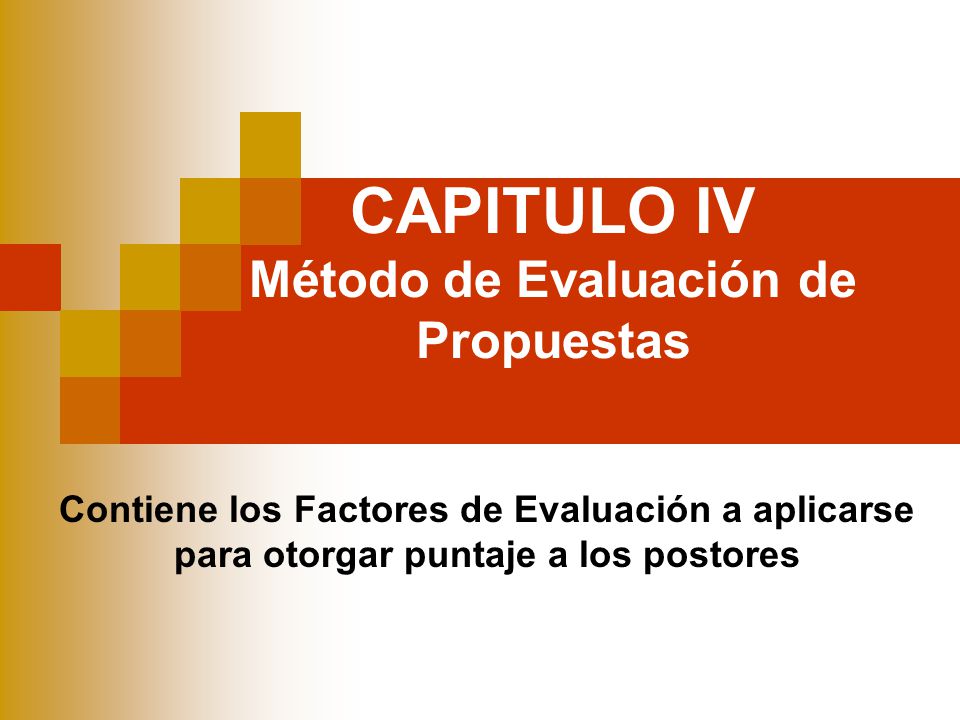 CAPITULO IV
Método de Evaluación de Propuestas

Contiene los Factores de Evaluación a aplicarse para otorgar puntaje a los postores